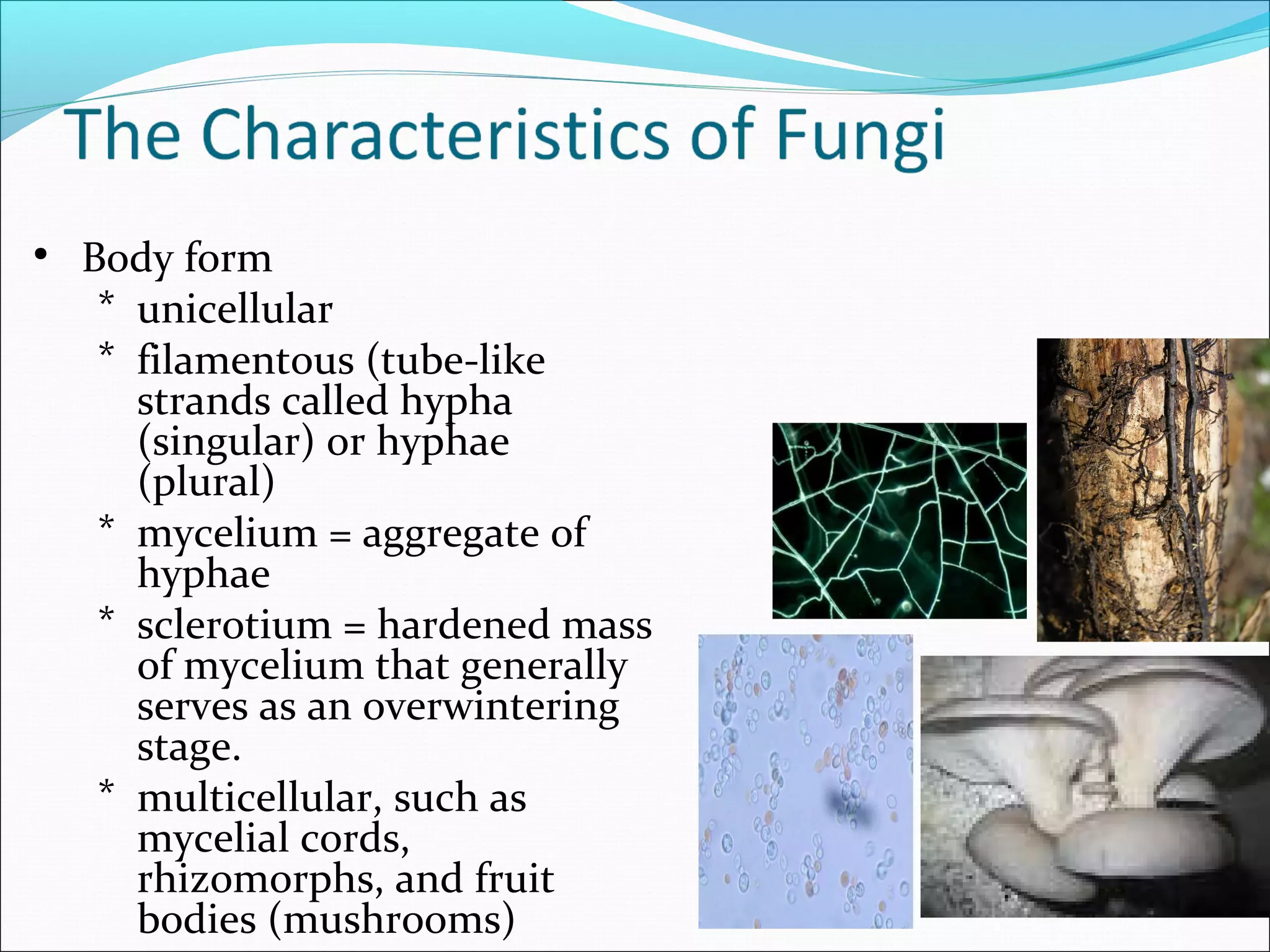 The Characteristics of Fungi

• Body form
* unicellular
* filamentous (tube-like strands called hypha (singular) or hyphae (plural)
* mycelium = aggregate of hyphae
* sclerotium = hardened mass of mycelium that generally serves as an overwintering stage.
* multicellular, such as mycelial cords, rhizomorphs, and fruit bodies (mushrooms)